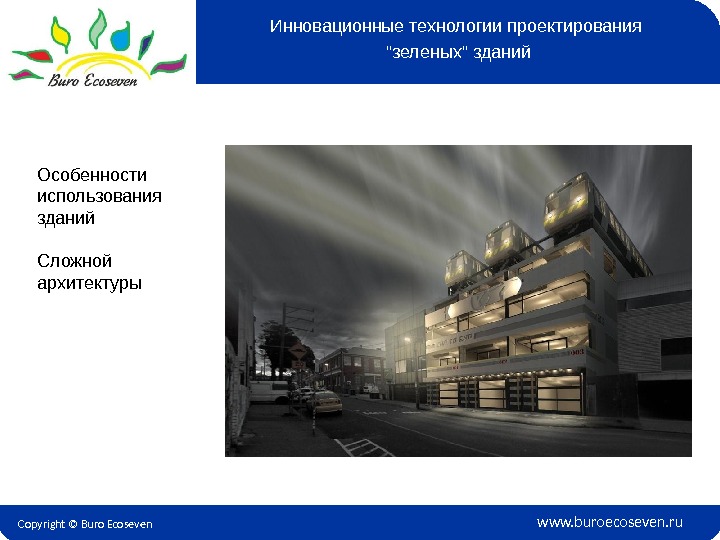 Buro Ecoseven

Инновационные технологии проектирования "зеленых" зданий

Особенности использования зданий

Сложной архитектуры

Copyright © Buro Ecoseven

www.buroecoseven.ru